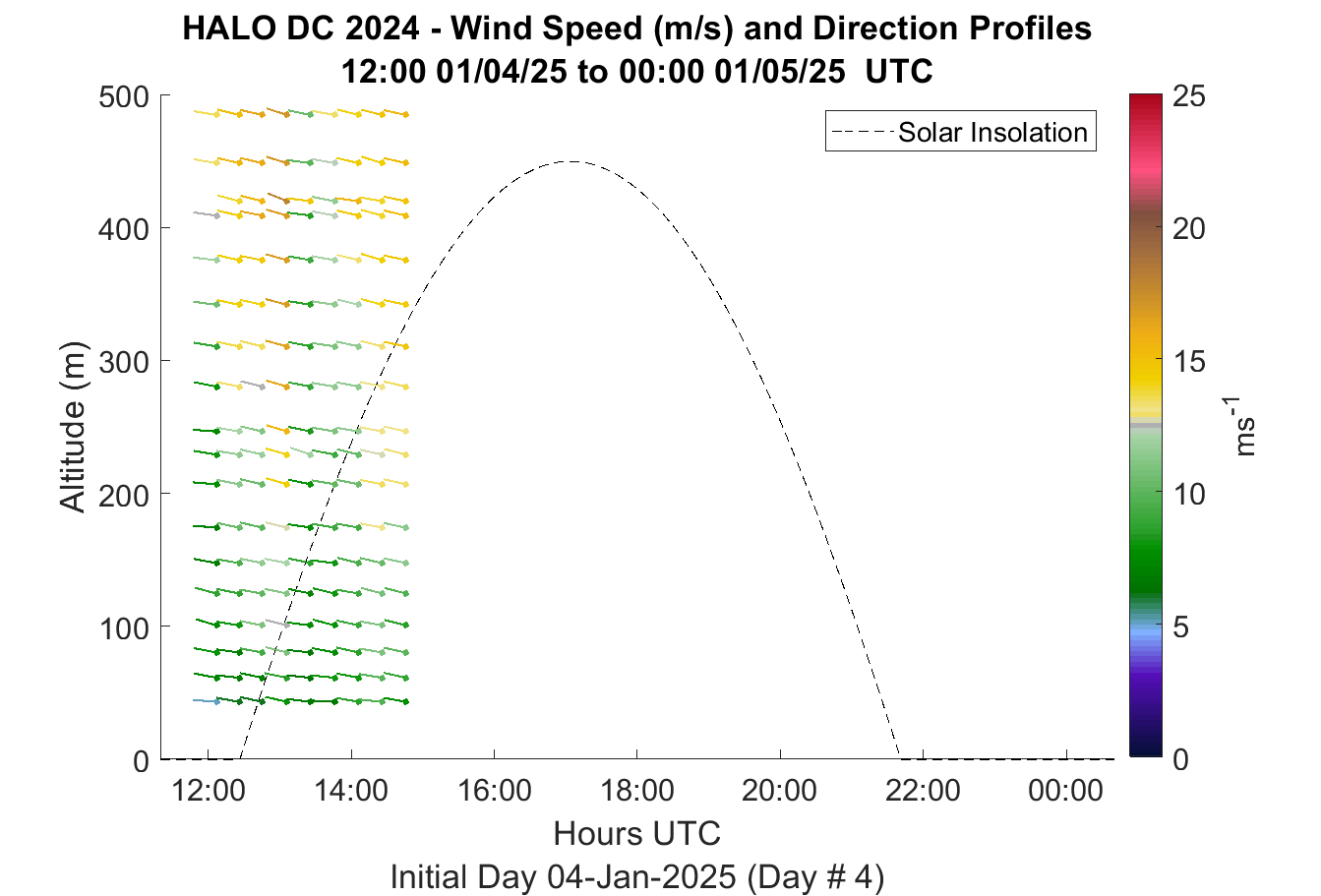 HALO DC 2024 - Wind Speed (m/s) and Direction Profiles
12:00 01/04/25 to 00:00 01/05/25 UTC

Solar Insolation

Altitude (m)

500
400
300
200
100
0

12:00
14:00
16:00
18:00
20:00
22:00
00:00

Hours UTC

Initial Day 04-Jan-2025 (Day # 4)

25
20
15
10
5
0

$ms^{-1}$